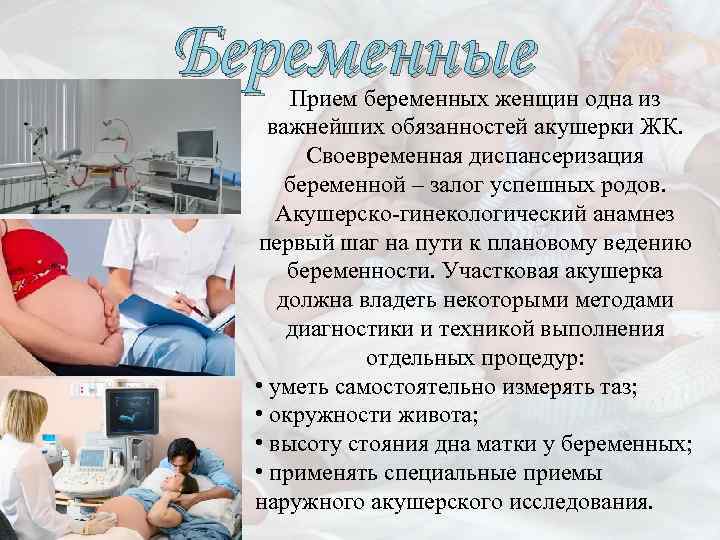 Беременные

Прием беременных женщин одна из важнейших обязанностей акушерки ЖК. Своевременная диспансеризация беременной – залог успешных родов. Акушерско-гинекологический анамнез первый шаг на пути к плановому ведению беременности. Участковая акушерка должна владеть некоторыми методами диагностики и техникой выполнения отдельных процедур:
• уметь самостоятельно измерять таз;
• окружности живота;
• высоту стояния дна матки у беременных;
• применять специальные приемы наружного акушерского исследования.